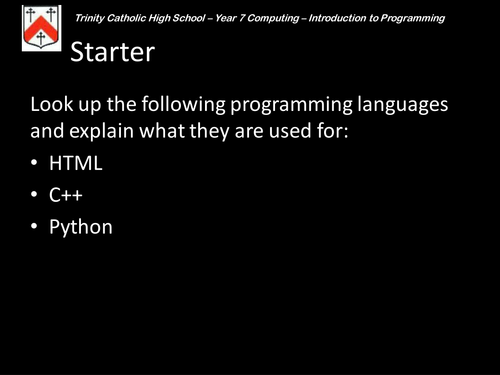 Trinity Catholic High School – Year 7 Computing – Introduction to Programming

Starter

Look up the following programming languages and explain what they are used for:

• HTML
• C++
• Python